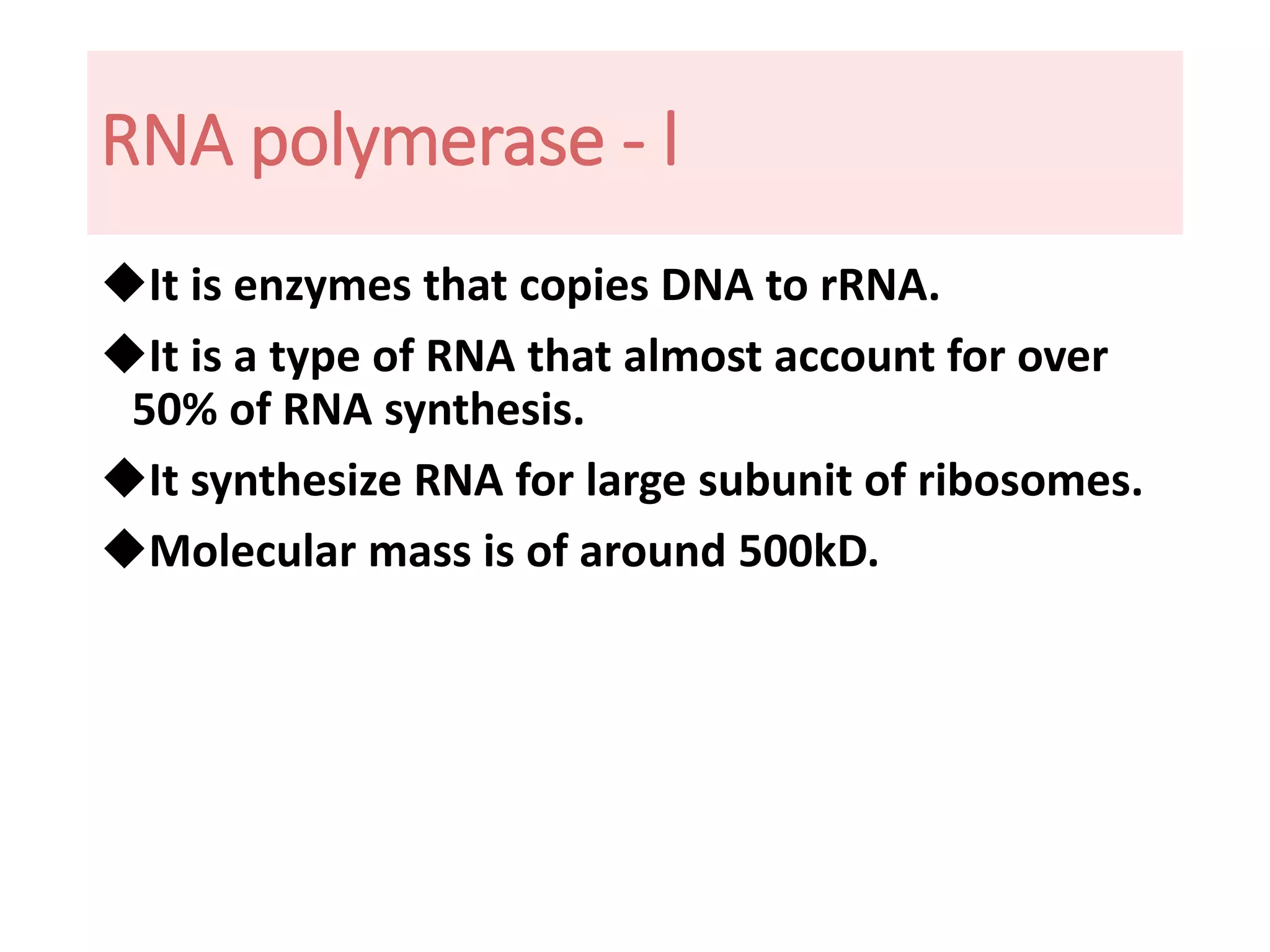 RNA polymerase - I

◆It is enzymes that copies DNA to rRNA.

◆It is a type of RNA that almost account for over 50% of RNA synthesis.

◆It synthesize RNA for large subunit of ribosomes.

◆Molecular mass is of around 500kD.